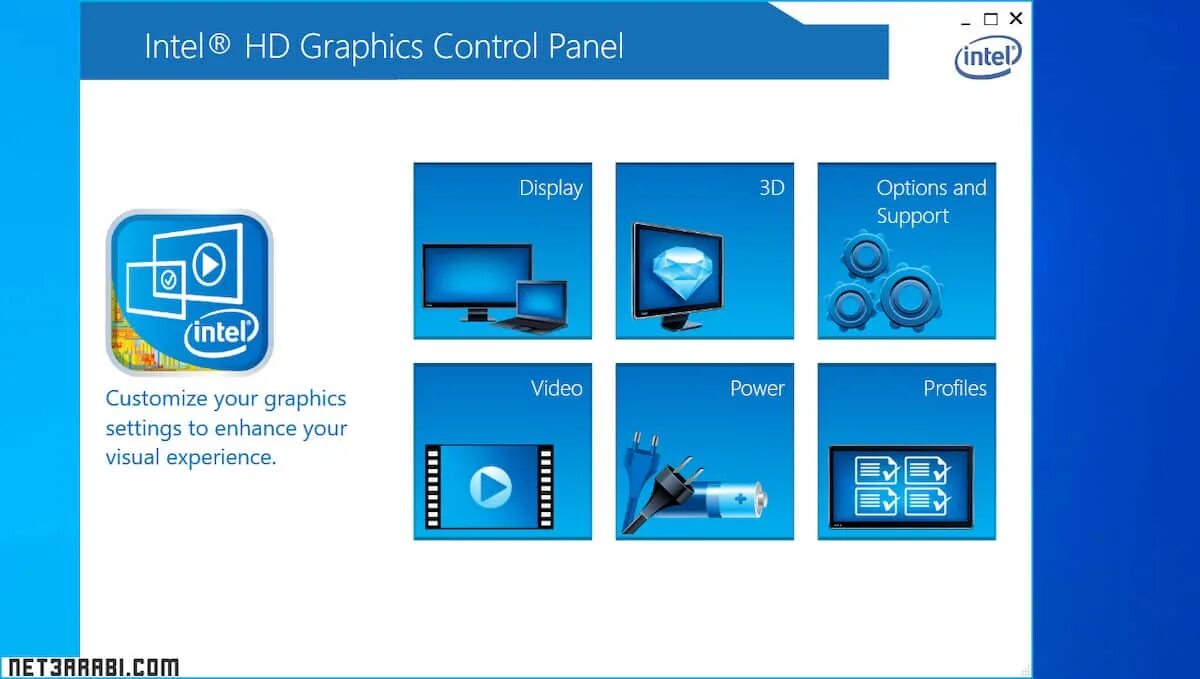 Intel® HD Graphics Control Panel

intel

intel

Customize your graphics settings to enhance your visual experience.

Display

3D

Options and Support

Video

Power

Profiles

NET3ARABI.COM